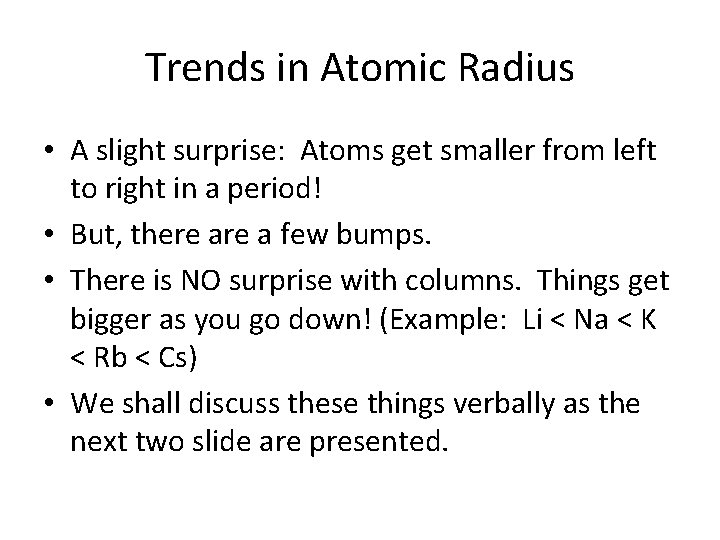 Trends in Atomic Radius

• A slight surprise: Atoms get smaller from left to right in a period!
• But, there are a few bumps.
• There is NO surprise with columns. Things get bigger as you go down! (Example: Li < Na < K < Rb < Cs)
• We shall discuss these things verbally as the next two slide are presented.